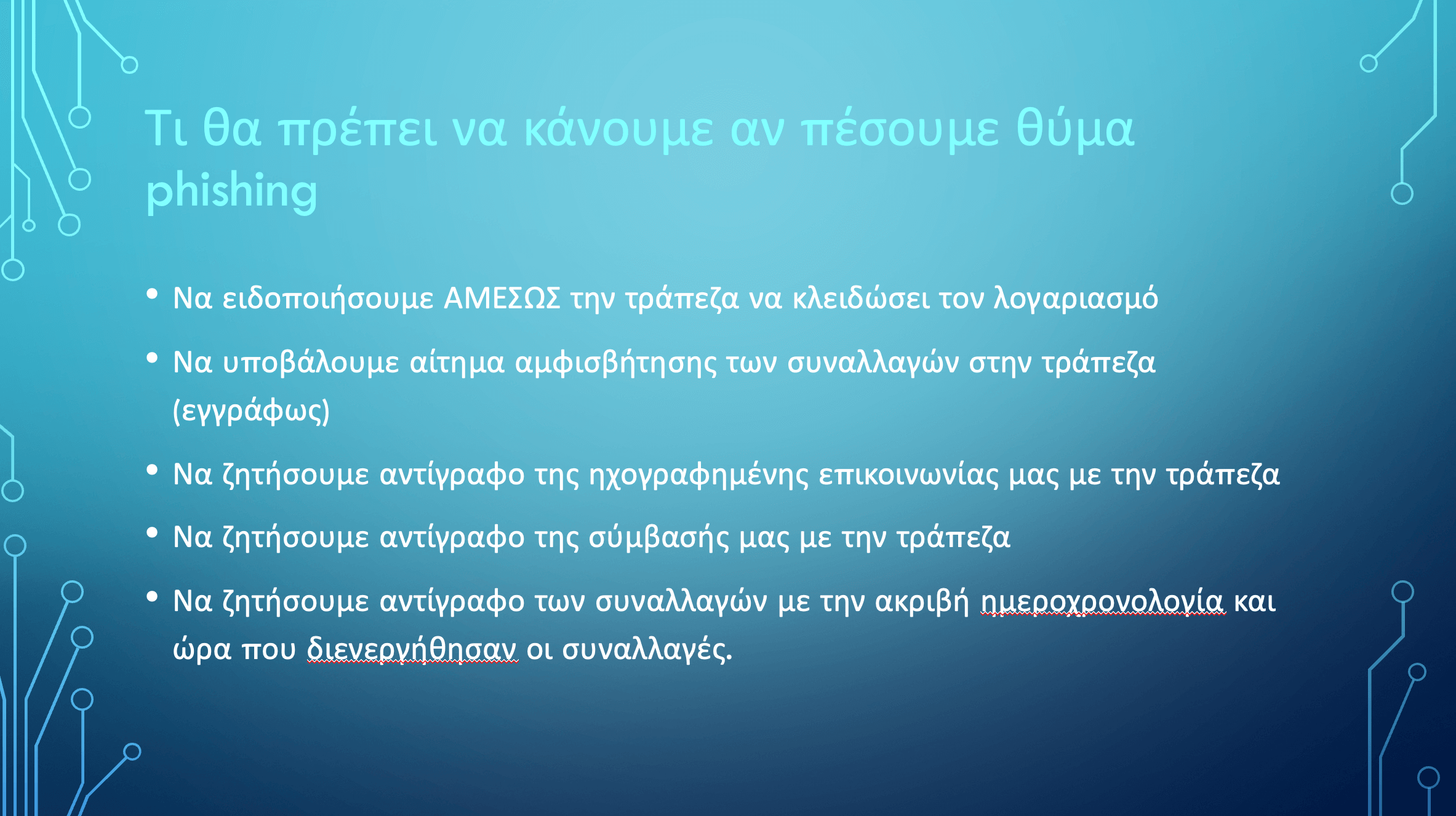 Τι θα πρέπει να κάνουμε αν πέσουμε θύμα phishing

• Να ειδοποιήσουμε ΑΜΕΣΩΣ την τράπεζα να κλειδώσει τον λογαριασμό

• Να υποβάλουμε αίτημα αμφισβήτησης των συναλλαγών στην τράπεζα (εγγράφως)

• Να ζητήσουμε αντίγραφο της ηχογραφημένης επικοινωνίας μας με την τράπεζα

• Να ζητήσουμε αντίγραφο της σύμβασής μας με την τράπεζα

• Να ζητήσουμε αντίγραφο των συναλλαγών με την ακριβή ημεροχρονολογία και ώρα που διενεργήθησαν οι συναλλαγές.